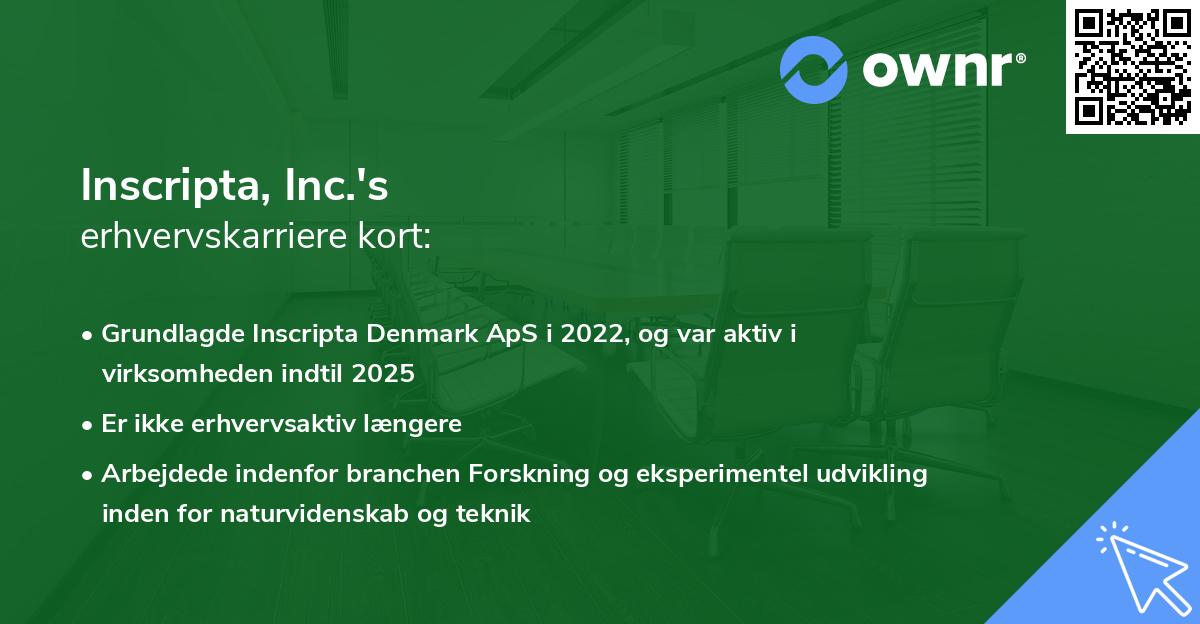 ownr®

Inscripta, Inc.'s
erhvervskarriere kort:

• Grundlagde Inscripta Denmark ApS i 2022, og var aktiv i virksomheden indtil 2025
• Er ikke erhvervsaktiv længere
• Arbejdede indenfor branchen Forskning og eksperimentel udvikling inden for naturvidenskab og teknik